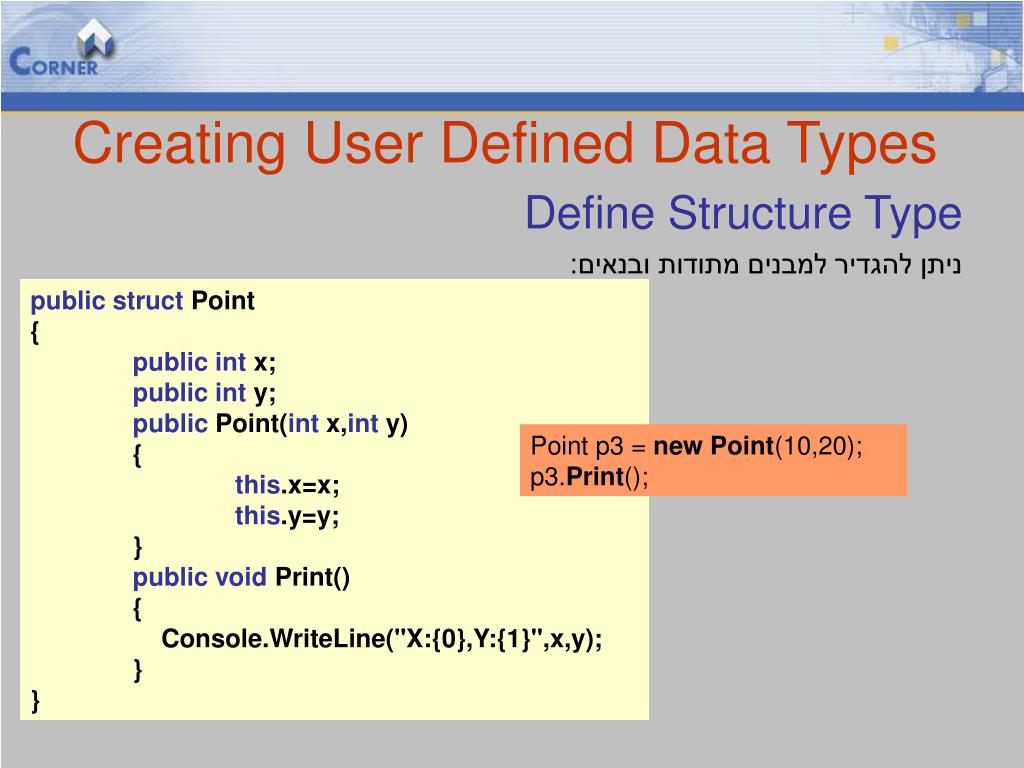 CORNER

Creating User Defined Data Types

Define Structure Type

ניתן להגדיר למבנים מתודות ובנאים:

public struct Point
{
public int x;
public int y;
public Point(int x,int y)
{
this.x=x;
this.y=y;
}
public void Print()
{
Console.WriteLine("X:{0},Y:{1}",x,y);
}
}

Point p3 = new Point(10,20);
p3.Print();